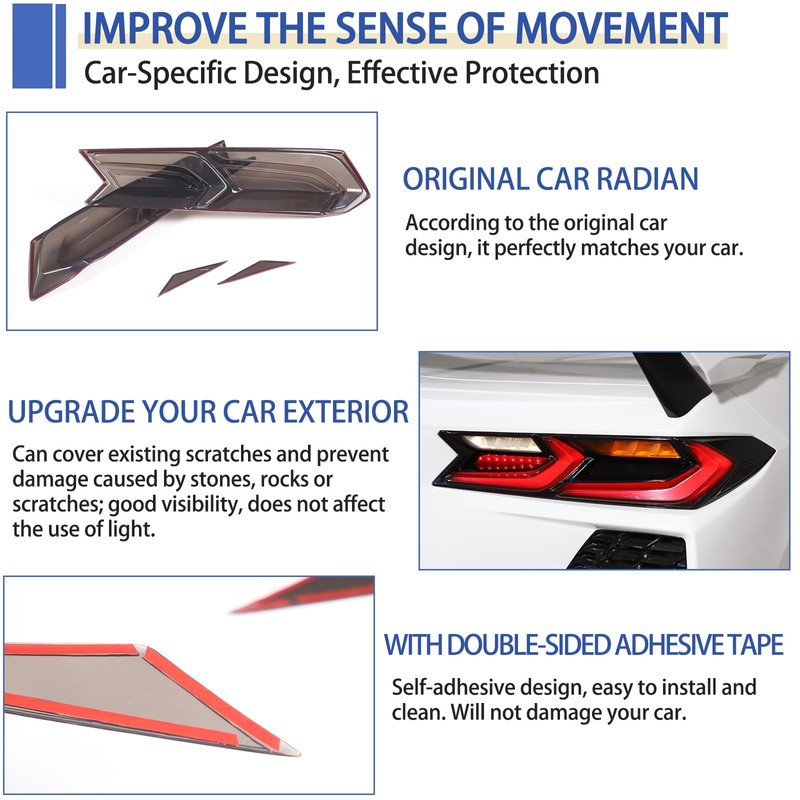 IMPROVE THE SENSE OF MOVEMENT
Car-Specific Design, Effective Protection

ORIGINAL CAR RADIAN
According to the original car design, it perfectly matches your car.

UPGRADE YOUR CAR EXTERIOR
Can cover existing scratches and prevent damage caused by stones, rocks or scratches; good visibility, does not affect the use of light.

WITH DOUBLE-SIDED ADHESIVE TAPE
Self-adhesive design, easy to install and clean. Will not damage your car.